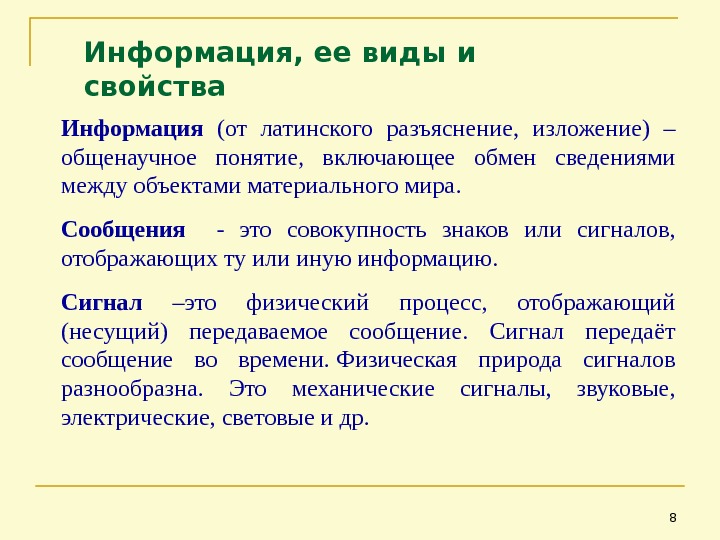 Информация, ее виды и свойства

Информация (от латинского разъяснение, изложение) – общенаучное понятие, включающее обмен сведениями между объектами материального мира.

Сообщения - это совокупность знаков или сигналов, отображающих ту или иную информацию.

Сигнал –это физический процесс, отображающий (несущий) передаваемое сообщение. Сигнал передаёт сообщение во времени. Физическая природа сигналов разнообразна. Это механические сигналы, звуковые, электрические, световые и др.

8